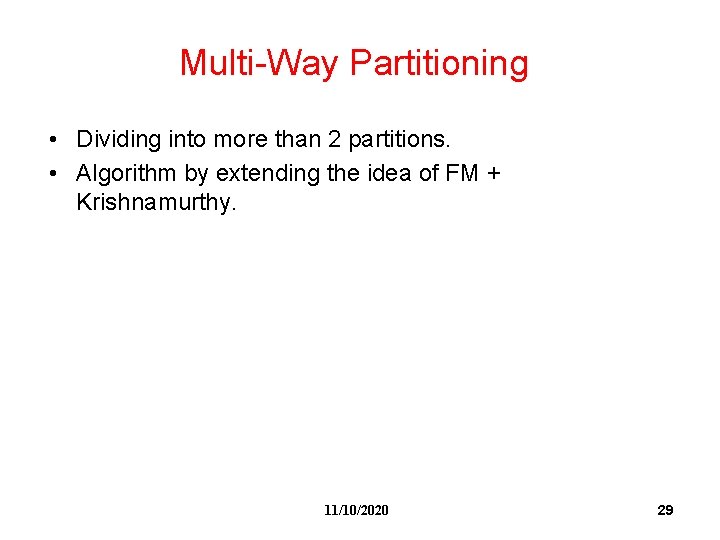 Multi-Way Partitioning

• Dividing into more than 2 partitions.
• Algorithm by extending the idea of FM + Krishnamurthy.

11/10/2020

29